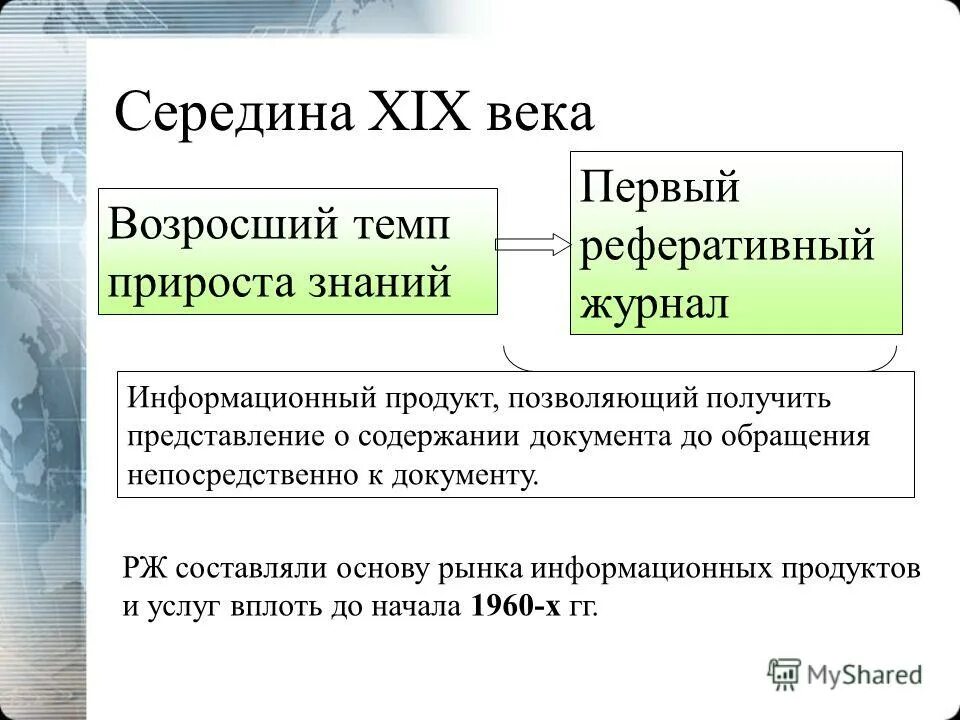 Середина XIX века

Возросший темп прироста знаний

Первый реферативный журнал

Информационный продукт, позволяющий получить представление о содержании документа до обращения непосредственно к документу.

РЖ составляли основу рынка информационных продуктов и услуг вплоть до начала 1960-х гг.

MyShared